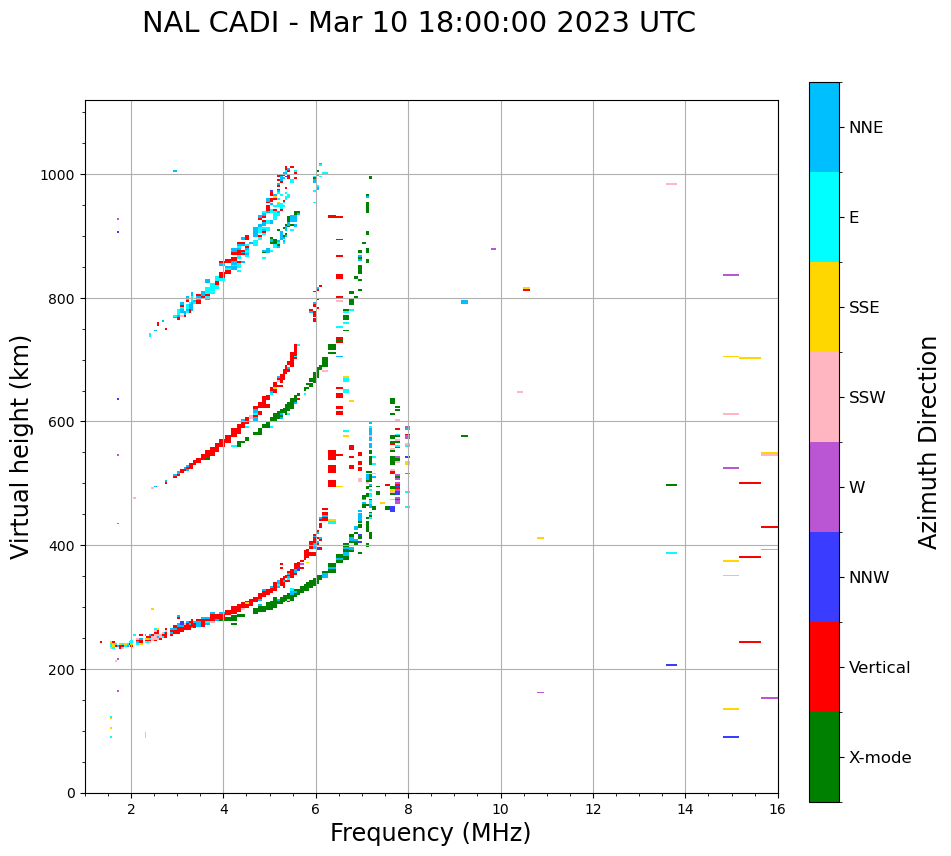 NAL CADI - Mar 10 18:00:00 2023 UTC

Virtual height (km)

1000
800
600
400
200
0

2
4
6
8
10
12
14
16

Frequency (MHz)

NNE
E
SSE
SSW
W
NNW
Vertical
X-mode

Azimuth Direction